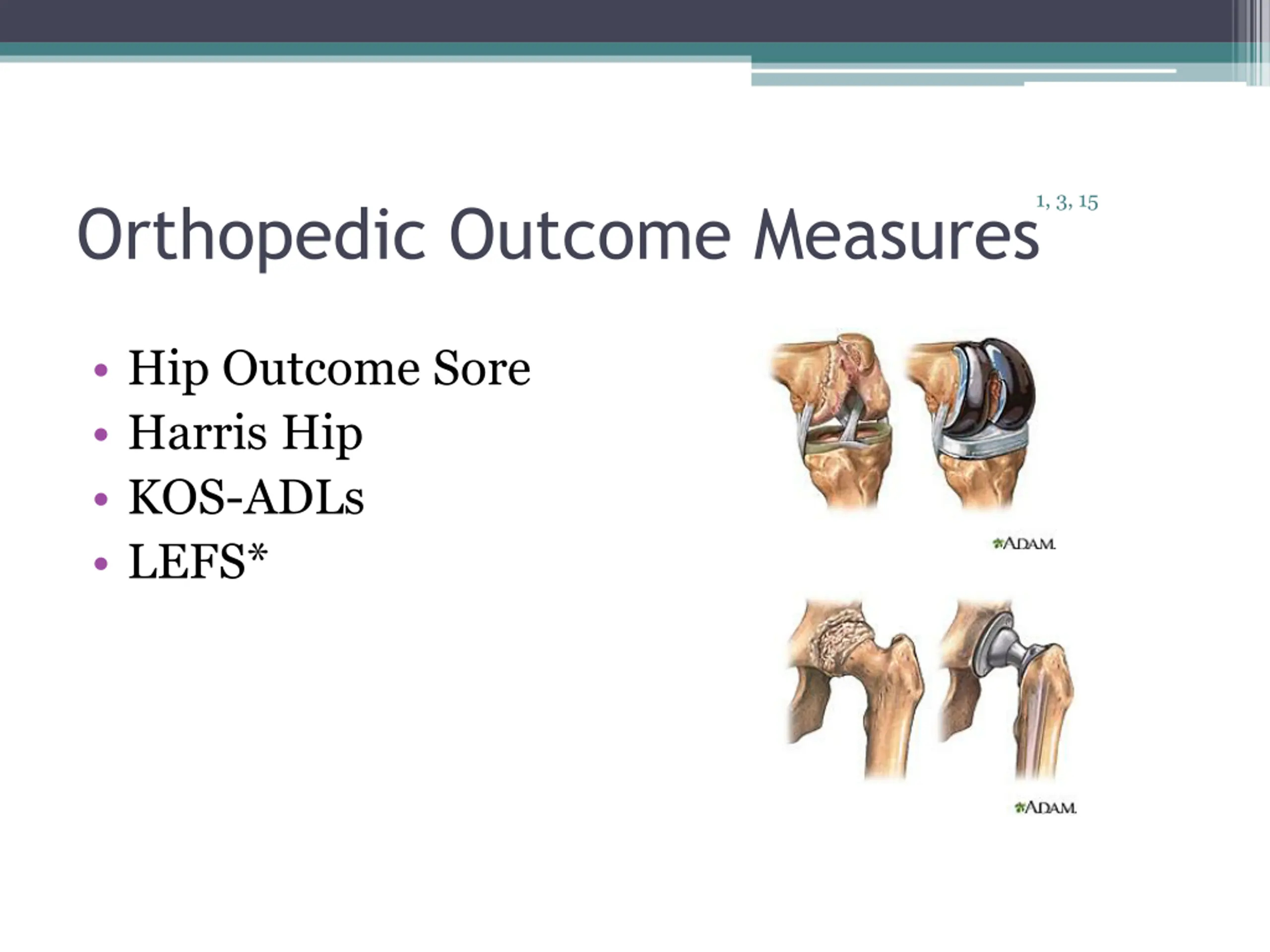 Orthopedic Outcome Measures 1, 3, 15

• Hip Outcome Sore
• Harris Hip
• KOS-ADLs
• LEFS*

ADAM.

ADAM.